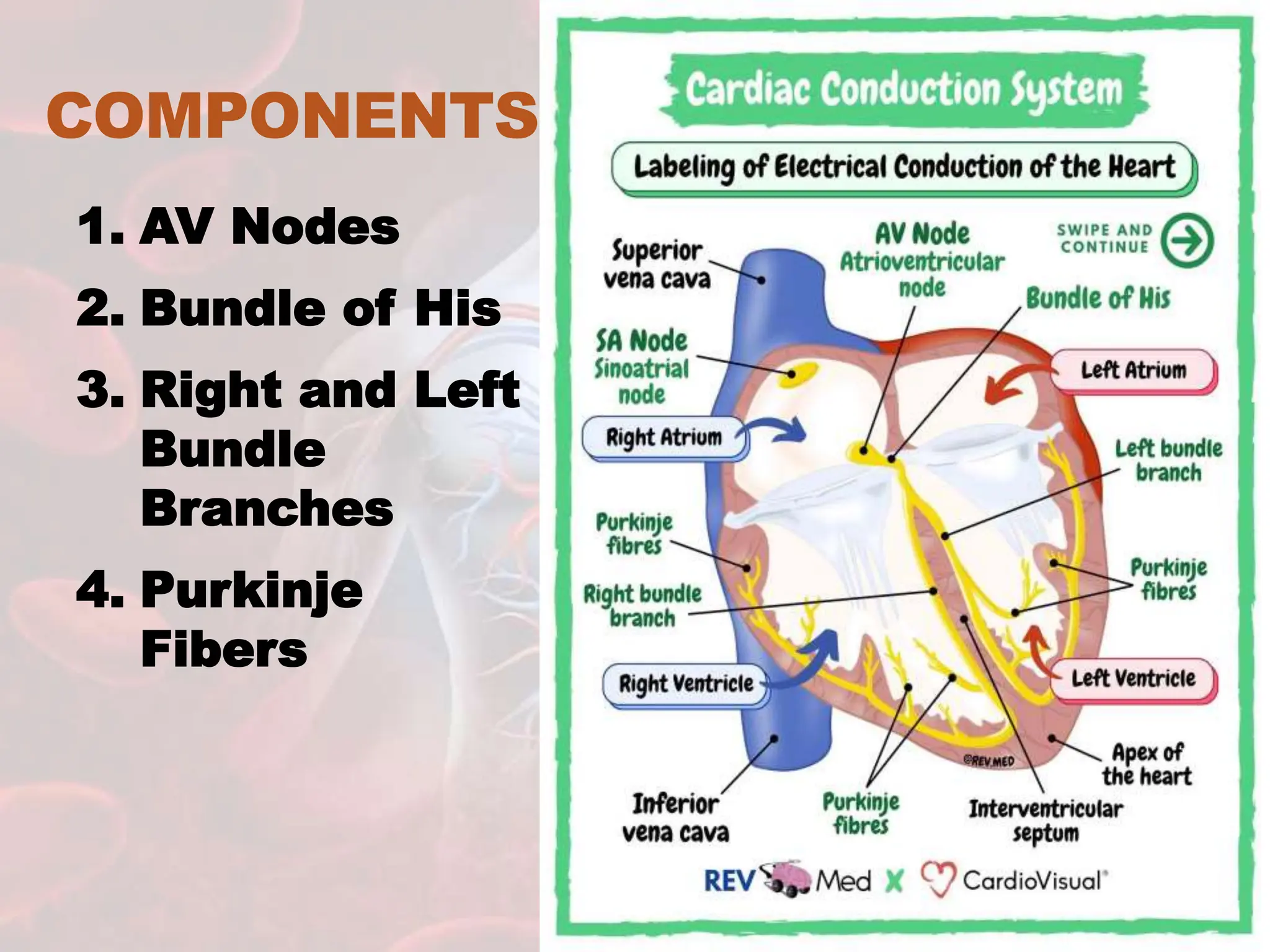 COMPONENTS

1. AV Nodes
2. Bundle of His
3. Right and Left Bundle Branches
4. Purkinje Fibers

Cardiac Conduction System

Labeling of Electrical Conduction of the Heart

SWIPE AND CONTINUE

Superior vena cava

AV Node Atrioventricular node

Bundle of His

SA Node Sinoatrial node

Left Atrium

Right Atrium

Left bundle branch

Purkinje fibres

Purkinje fibres

Right bundle branch

Right Ventricle

Left Ventricle

@REV.MED

Apex of the heart

Inferior vena cava

Purkinje fibres

Interventricular septum

REV Med X CardioVisual